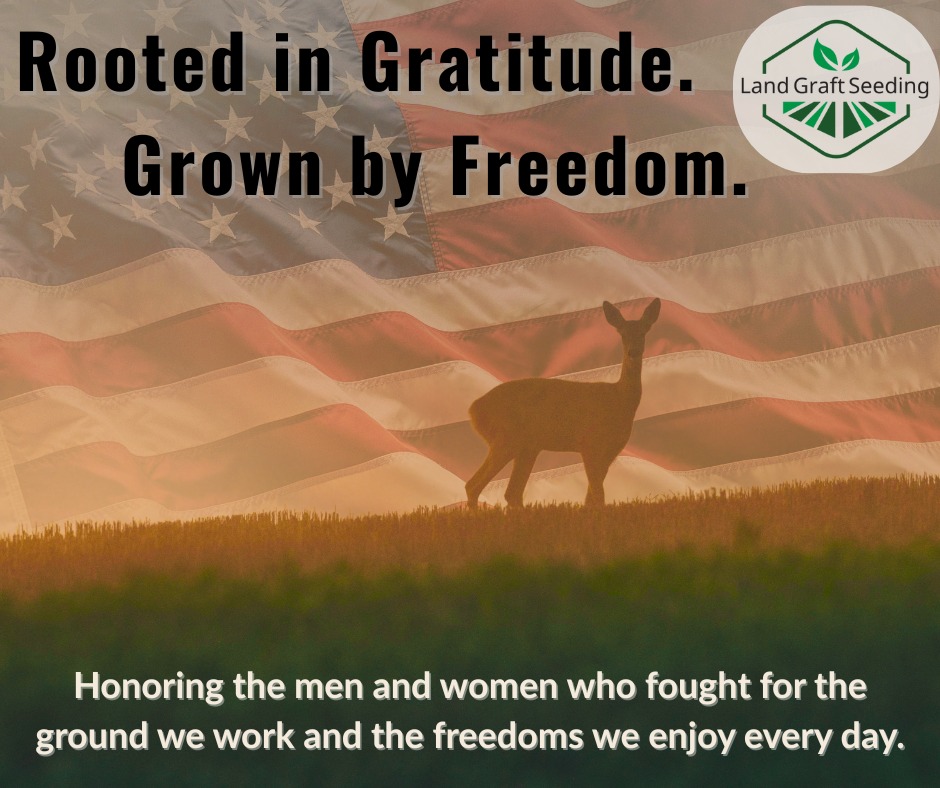 Rooted in Gratitude.
Grown by Freedom.

Land Graft Seeding

Honoring the men and women who fought for the ground we work and the freedoms we enjoy every day.